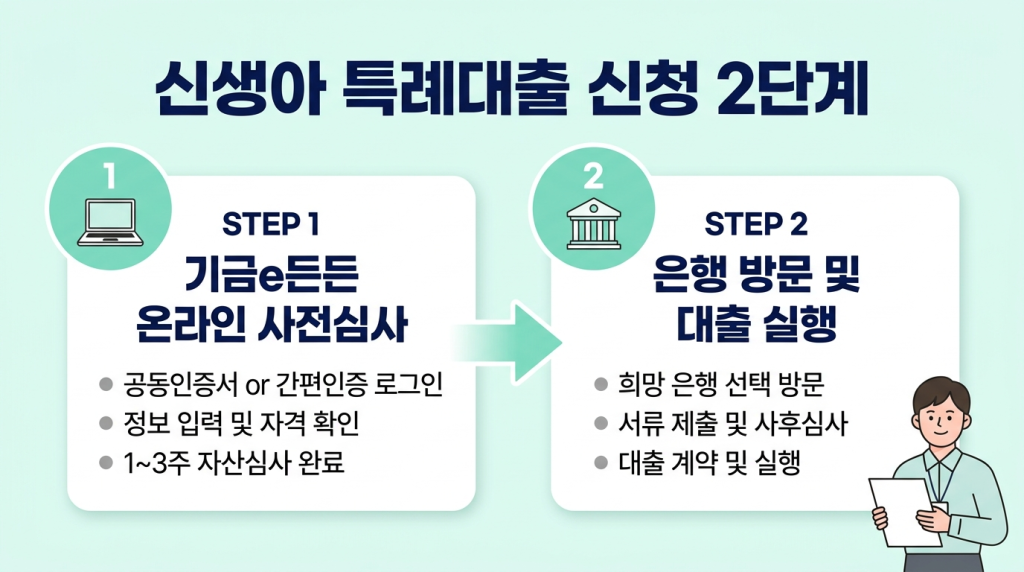 신생아 특례대출 신청 2단계

1

STEP 1

기금e든든 온라인 사전심사

- 공동인증서 or 간편인증 로그인
- 정보 입력 및 자격 확인
- 1~3주 자산심사 완료

2

STEP 2

은행 방문 및 대출 실행

- 희망 은행 선택 방문
- 서류 제출 및 사후심사
- 대출 계약 및 실행